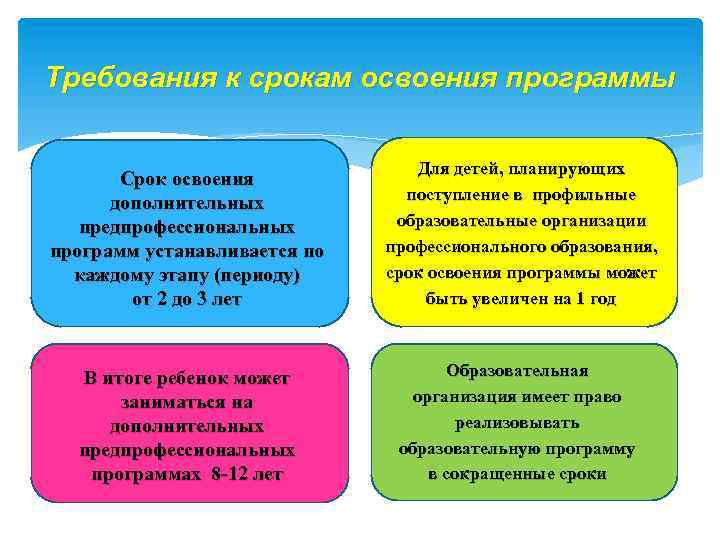 Требования к срокам освоения программы

Срок освоения дополнительных предпрофессиональных программ устанавливается по каждому этапу (периоду) от 2 до 3 лет

Для детей, планирующих поступление в профильные образовательные организации профессионального образования, срок освоения программы может быть увеличен на 1 год

В итоге ребенок может заниматься на дополнительных предпрофессиональных программах 8-12 лет

Образовательная организация имеет право реализовывать образовательную программу в сокращенные сроки